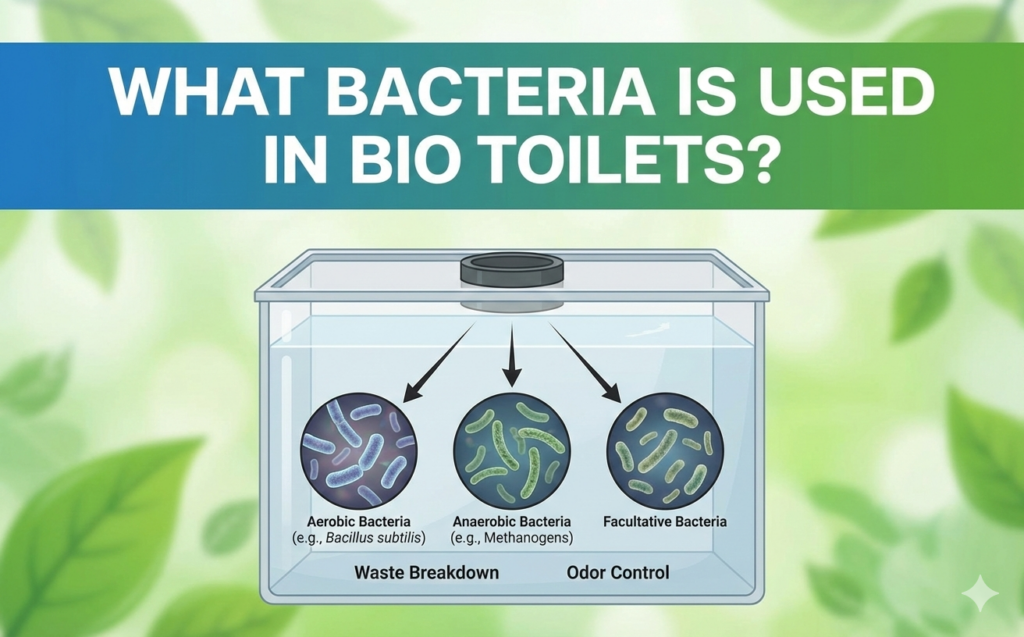 WHAT BACTERIA IS USED IN BIO TOILETS?

Aerobic Bacteria
(e.g., Bacillus subtilis)

Anaerobic Bacteria
(e.g., Methanogens)

Facultative Bacteria

Waste Breakdown

Odor Control